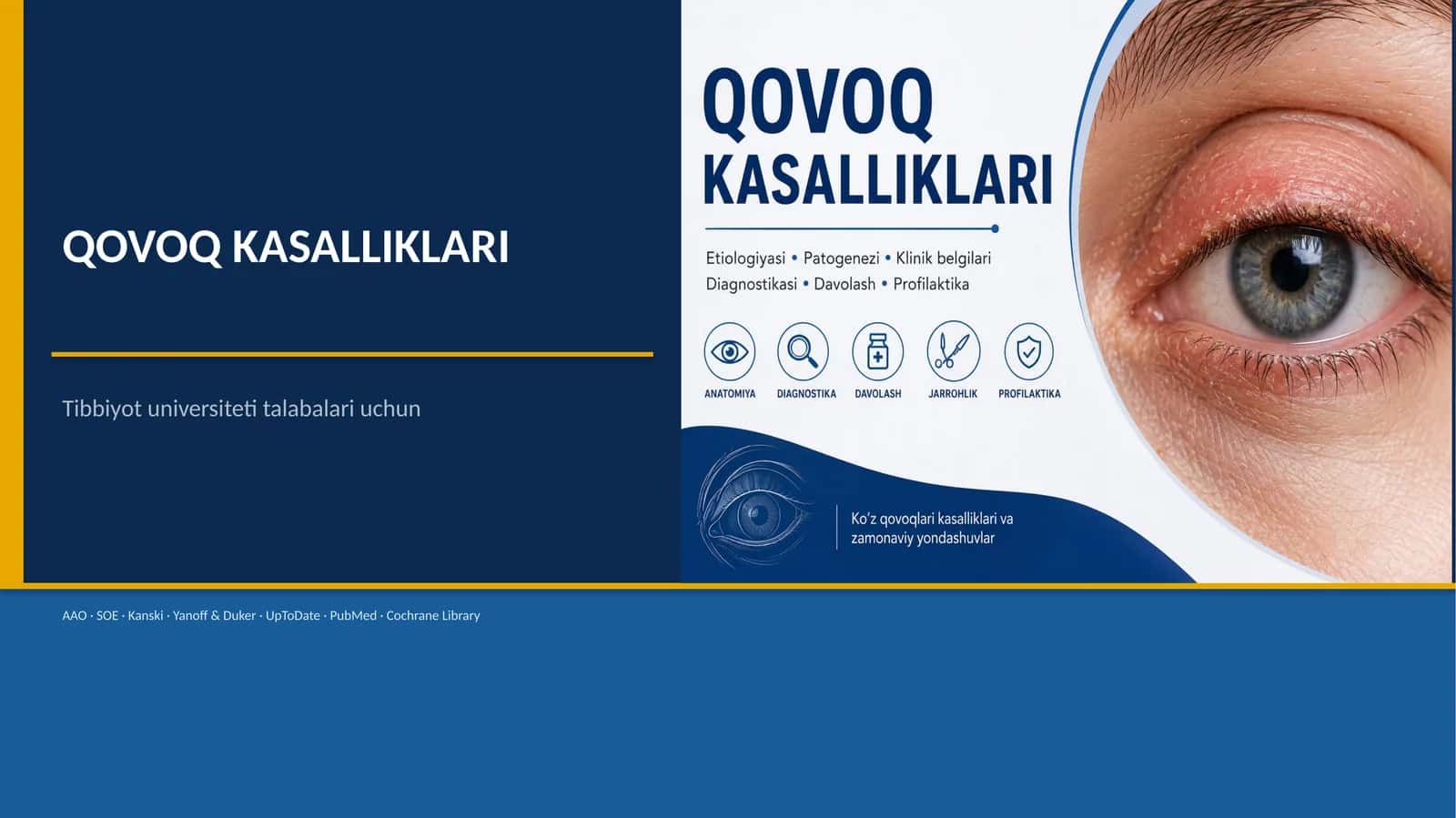 QOVOQ KASALLIKLARI

Tibbiyot universiteti talabalari uchun

QOVOQ KASALLIKLARI

Etiologiyasi • Patogenezi • Klinik belgilari Diagnostikasi • Davolash • Profilaktika

ANATOMIYA
DIAGNOSTIKA
DAVOLASH
JARROHLIK
PROFILAKTIKA

Ko'z qovoqlari kasalliklari va zamonaviy yondashuvlar

AAO · SOE · Kanski · Yanoff & Duker · UpToDate · PubMed · Cochrane Library